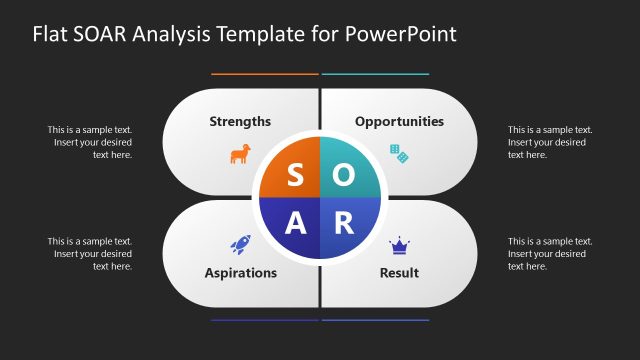 Flat SOAR Analysis Template for PowerPoint

This is a sample text. Insert your desired text here.

Strengths

Opportunities

This is a sample text. Insert your desired text here.

S O
A R

This is a sample text. Insert your desired text here.

Aspirations

Result

This is a sample text. Insert your desired text here.